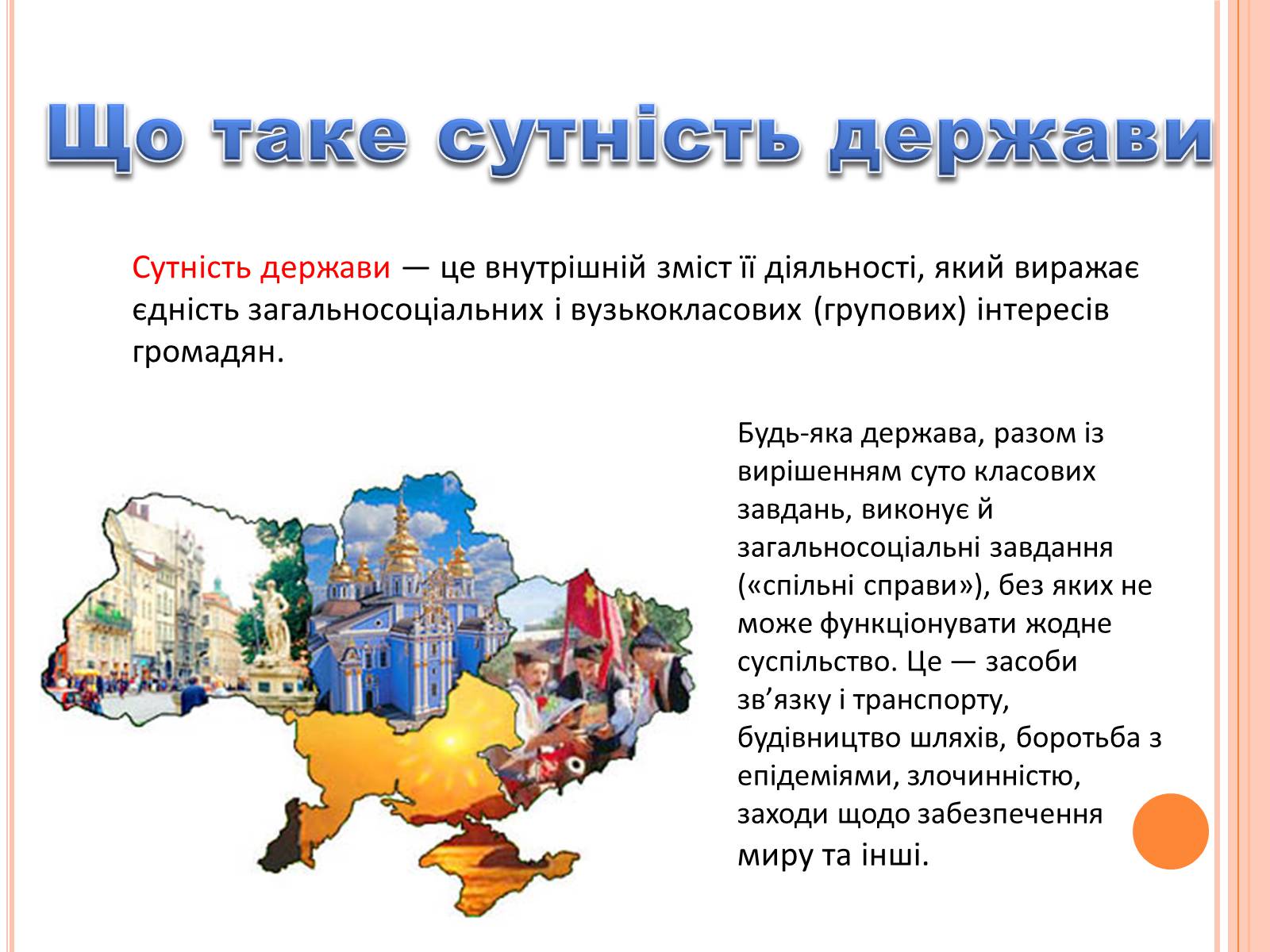 Що таке сутність держави

Сутність держави — це внутрішній зміст її діяльності, який виражає єдність загальносоціальних і вузькокласових (групових) інтересів громадян.

Будь-яка держава, разом із вирішенням суто класових завдань, виконує й загальносоціальні завдання («спільні справи»), без яких не може функціонувати жодне суспільство. Це — засоби зв’язку і транспорту, будівництво шляхів, боротьба з епідеміями, злочинністю, заходи щодо забезпечення миру та інші.